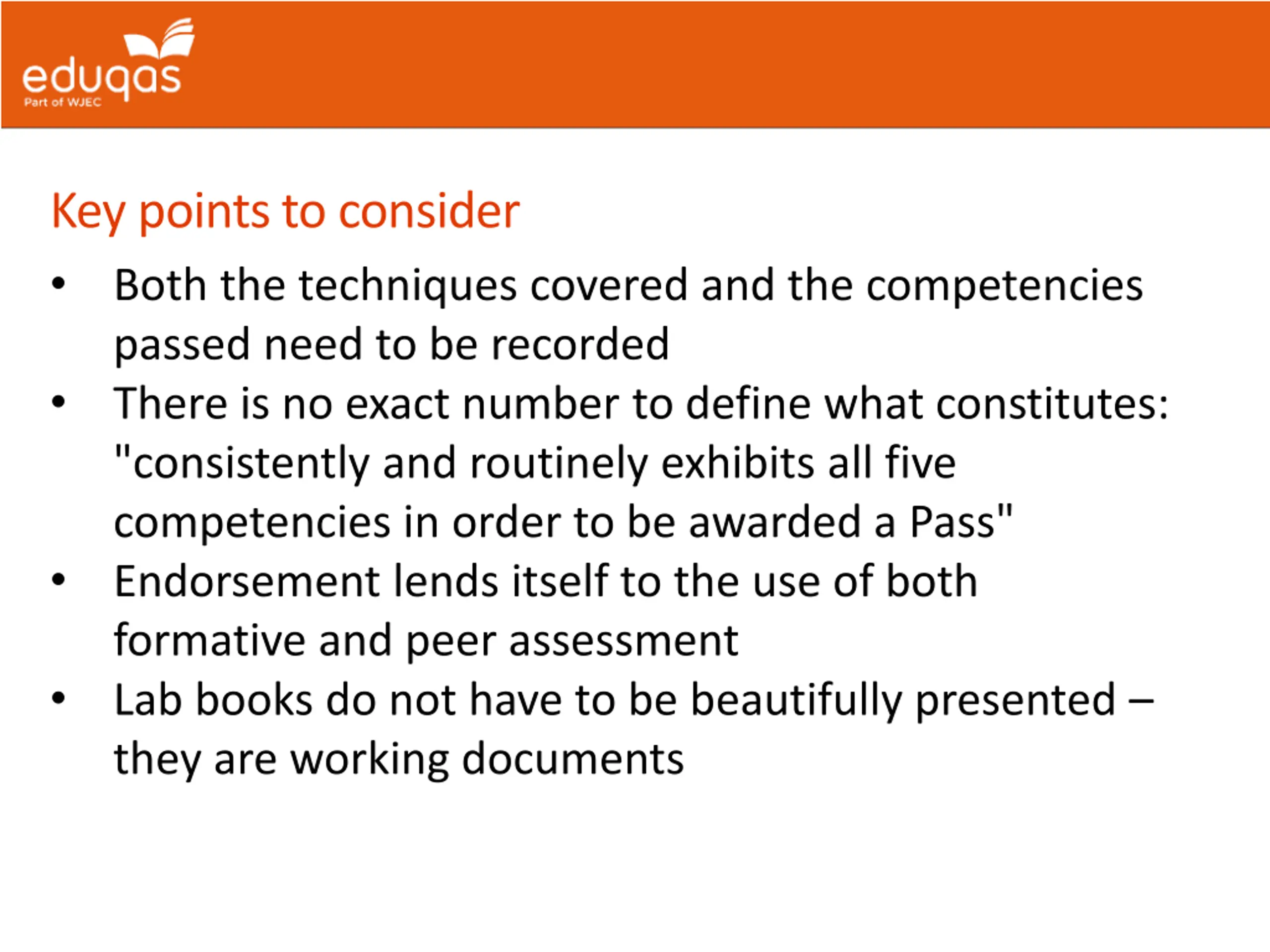 eduqas
Part of WJEC

Key points to consider

• Both the techniques covered and the competencies passed need to be recorded
• There is no exact number to define what constitutes: "consistently and routinely exhibits all five competencies in order to be awarded a Pass"
• Endorsement lends itself to the use of both formative and peer assessment
• Lab books do not have to be beautifully presented – they are working documents